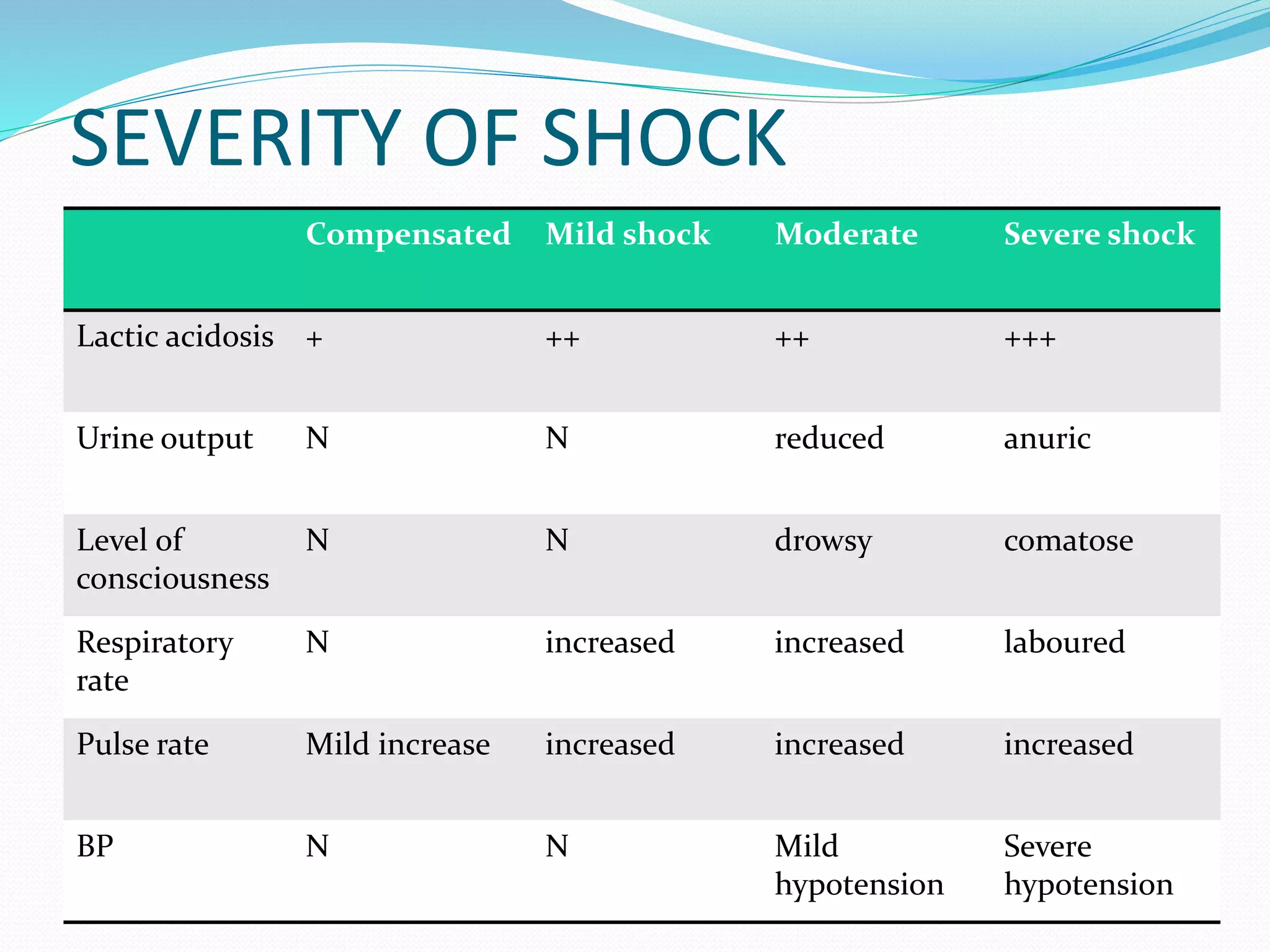 SEVERITY OF SHOCK

| | Compensated | Mild shock | Moderate | Severe shock |
|---|---|---|---|---|
| Lactic acidosis | + | ++ | ++ | +++ |
| Urine output | N | N | reduced | anuric |
| Level of consciousness | N | N | drowsy | comatose |
| Respiratory rate | N | increased | increased | laboured |
| Pulse rate | Mild increase | increased | increased | increased |
| BP | N | N | Mild hypotension | Severe hypotension |